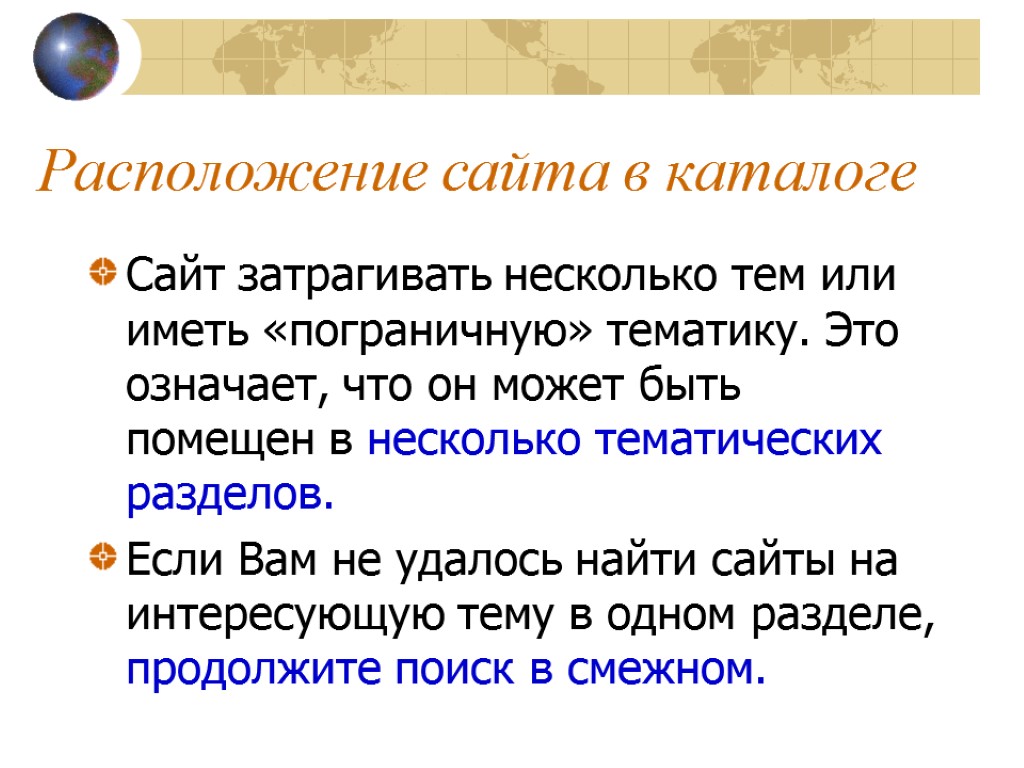 Расположение сайта в каталоге

Сайт затрагивать несколько тем или иметь «пограничную» тематику. Это означает, что он может быть помещен в несколько тематических разделов.

Если Вам не удалось найти сайты на интересующую тему в одном разделе, продолжите поиск в смежном.